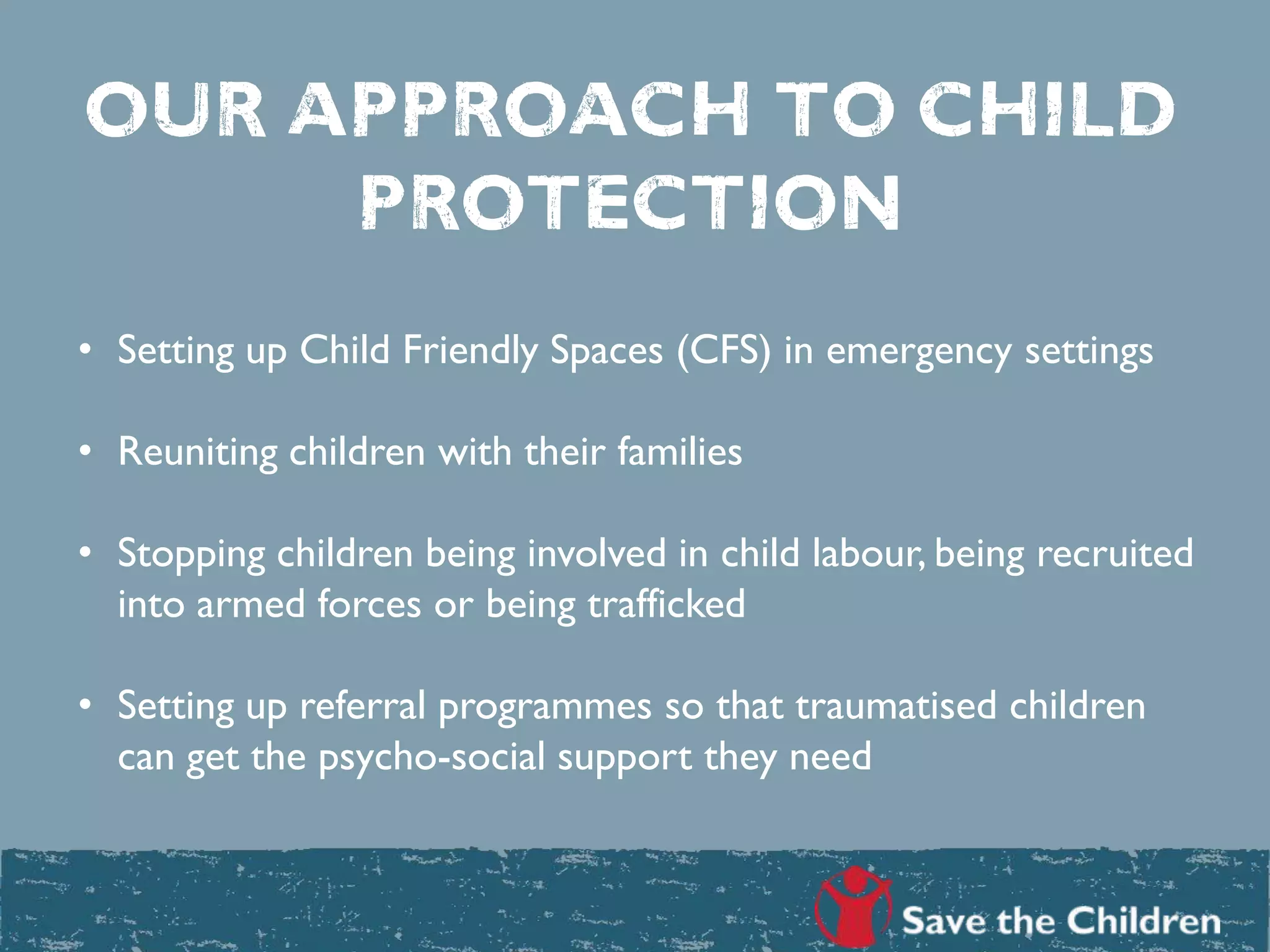 OUR APPROACH TO CHILD PROTECTION

• Setting up Child Friendly Spaces (CFS) in emergency settings

• Reuniting children with their families

• Stopping children being involved in child labour, being recruited into armed forces or being trafficked

• Setting up referral programmes so that traumatised children can get the psycho-social support they need

Save the Children